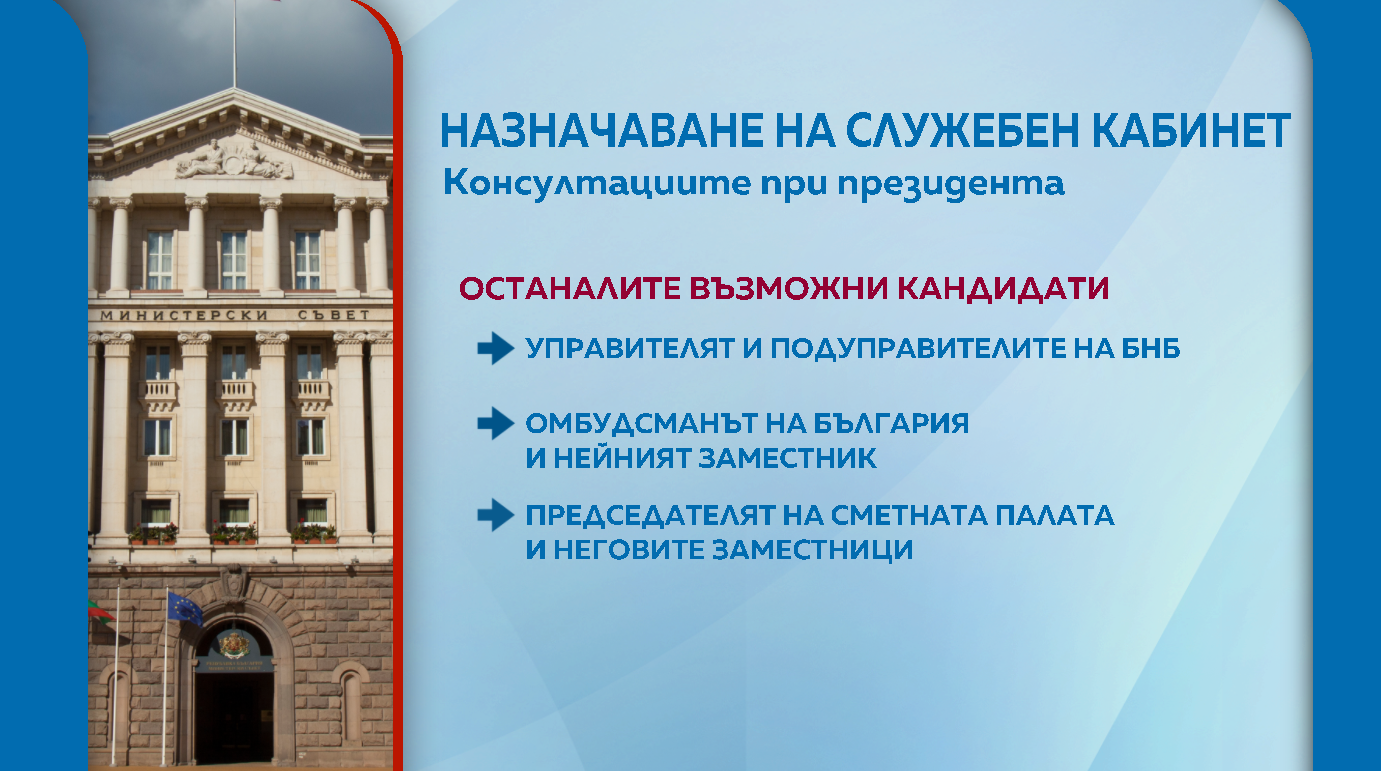 МИНИСТЕРСКИ СЪВЕТ

НАЗНАЧАВАНЕ НА СЛУЖЕБЕН КАБИНЕТ
Консултациите при президента

ОСТАНАЛИТЕ ВЪЗМОЖНИ КАНДИДАТИ

УПРАВИТЕЛЯТ И ПОДУПРАВИТЕЛИТЕ НА БНБ

ОМБУДСМАНЪТ НА БЪЛГАРИЯ И НЕЙНИЯТ ЗАМЕСТНИК

ПРЕДСЕДАТЕЛЯТ НА СМЕТНАТА ПАЛАТА И НЕГОВИТЕ ЗАМЕСТНИЦИ